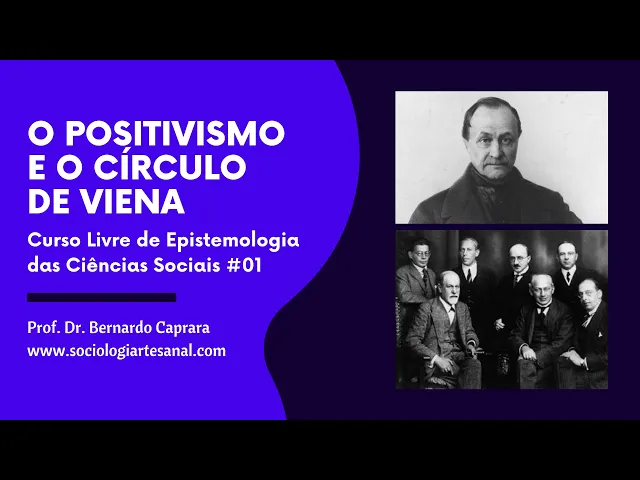 O POSITIVISMO E O CÍRCULO DE VIENA

Curso Livre de Epistemologia das Ciências Sociais #01

Prof. Dr. Bernardo Caprara
www.sociologiartesanal.com